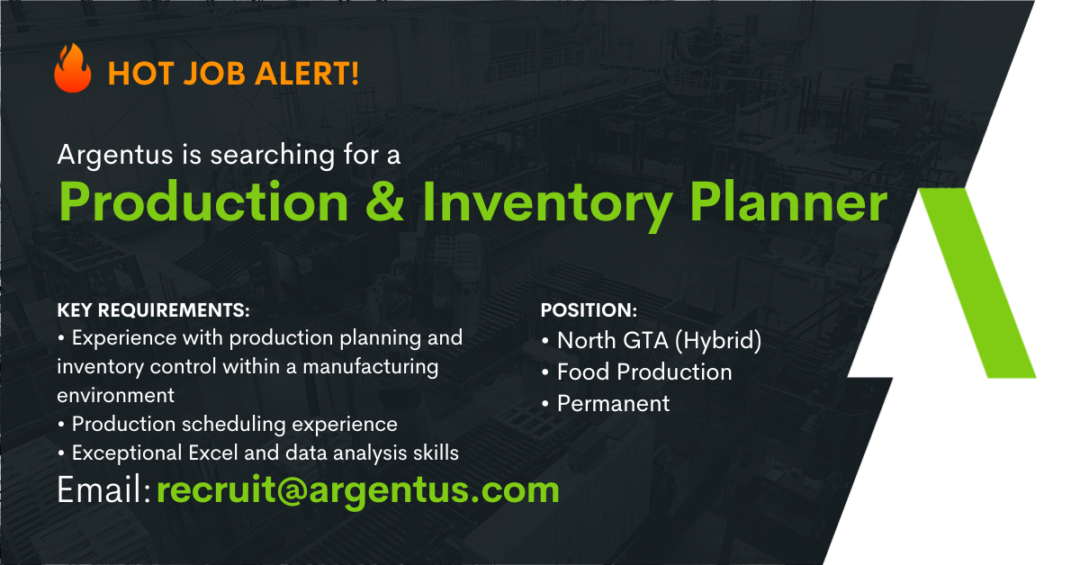 HOT JOB ALERT!

Argentus is searching for a
Production & Inventory Planner

KEY REQUIREMENTS:
• Experience with production planning and inventory control within a manufacturing environment
• Production scheduling experience
• Exceptional Excel and data analysis skills

POSITION:
• North GTA (Hybrid)
• Food Production
• Permanent

Email: recruit@argentus.com